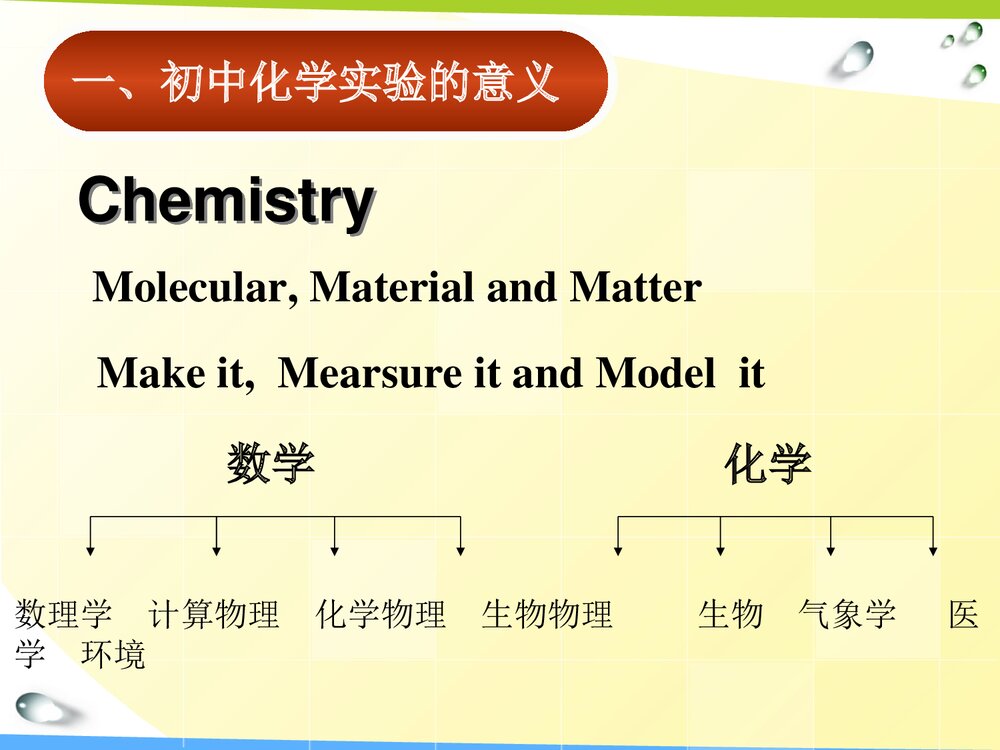 一、初中化学实验的意义

Chemistry

Molecular, Material and Matter

Make it, Mearsure it and Model it

数学

化学

数理学 计算物理 化学物理 生物物理 生物 气象学 医学 环境